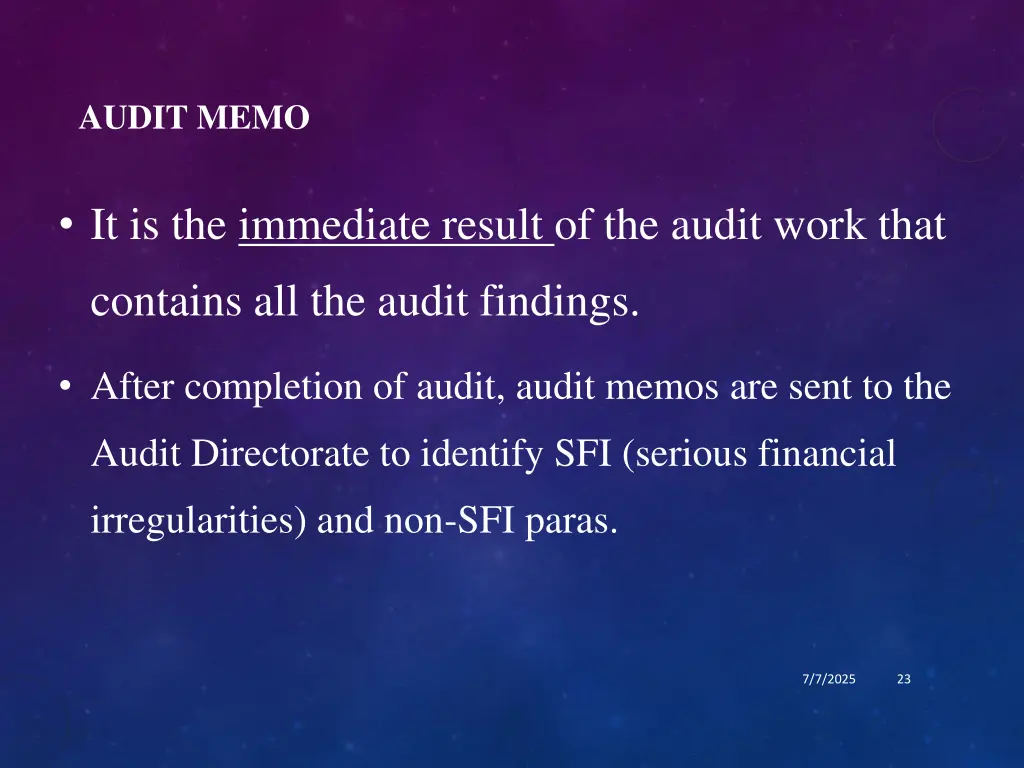 AUDIT MEMO

• It is the immediate result of the audit work that contains all the audit findings.

• After completion of audit, audit memos are sent to the Audit Directorate to identify SFI (serious financial irregularities) and non-SFI paras.

7/7/2025 23